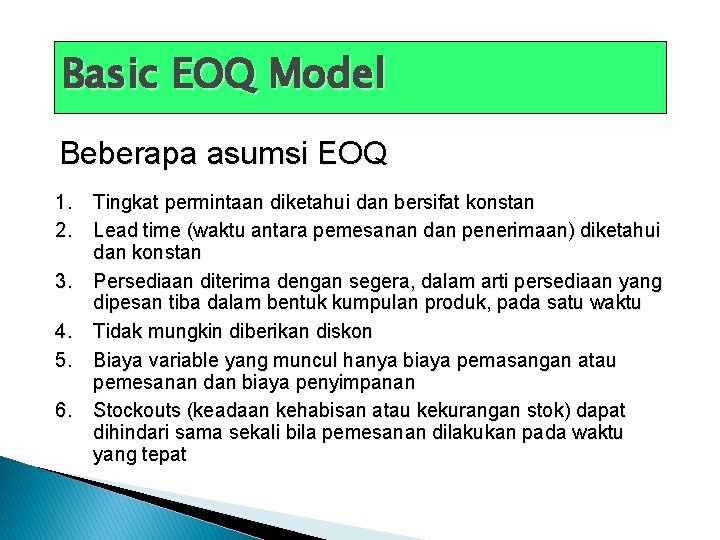 Basic EOQ Model

Beberapa asumsi EOQ

1. Tingkat permintaan diketahui dan bersifat konstan
2. Lead time (waktu antara pemesanan dan penerimaan) diketahui dan konstan
3. Persediaan diterima dengan segera, dalam arti persediaan yang dipesan tiba dalam bentuk kumpulan produk, pada satu waktu
4. Tidak mungkin diberikan diskon
5. Biaya variable yang muncul hanya biaya pemasangan atau pemesanan dan biaya penyimpanan
6. Stockouts (keadaan kehabisan atau kekurangan stok) dapat dihindari sama sekali bila pemesanan dilakukan pada waktu yang tepat